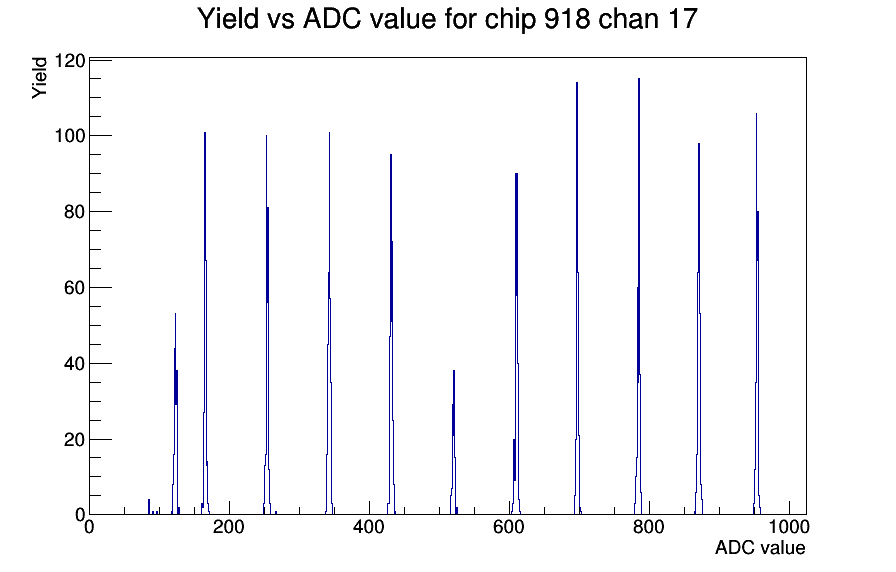 Yield vs ADC value for chip 918 chan 17

Yield

120
100
80
60
40
20
0

0
200
400
600
800
1000

ADC value